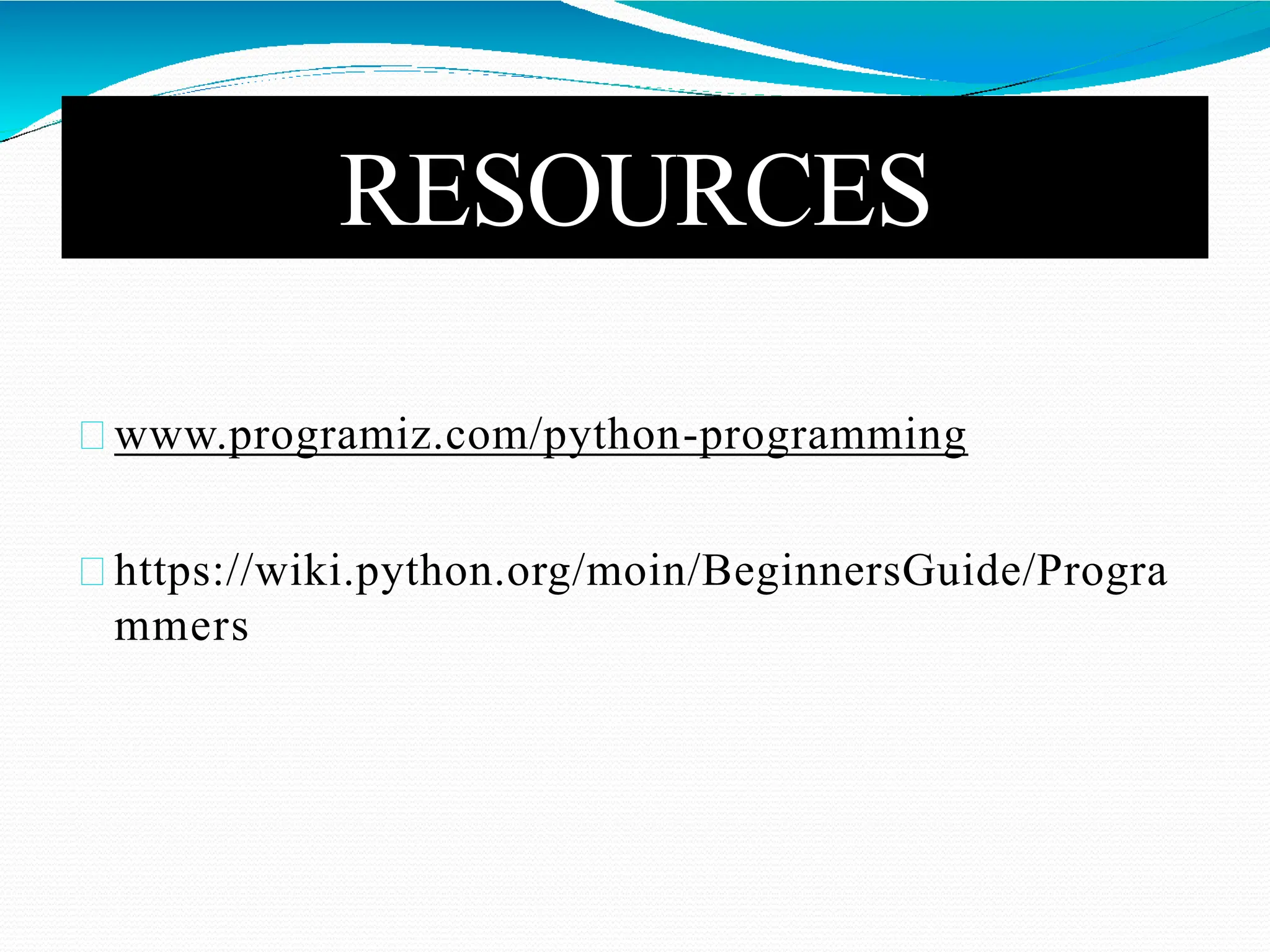 RESOURCES

www.programiz.com/python-programming

https://wiki.python.org/moin/BeginnersGuide/Programmers